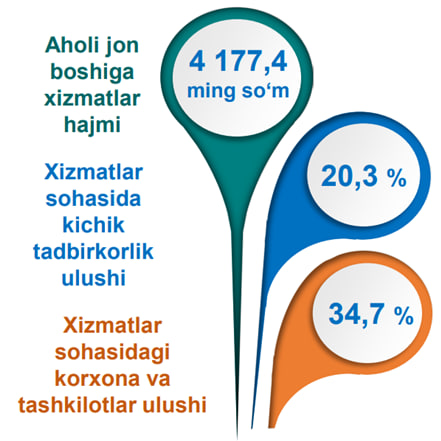 Aholi jon boshiga xizmatlar hajmi

4 177,4 ming so‘m

Xizmatlar sohasida kichik tadbirkorlik ulushi

20,3 %

Xizmatlar sohasidagi korxona va tashkilotlar ulushi

34,7 %